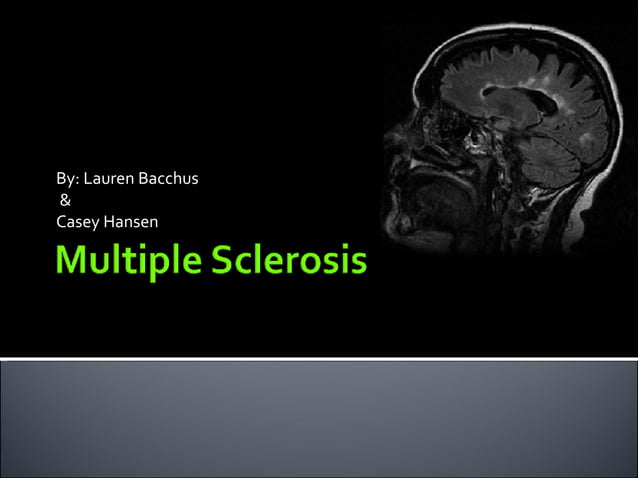 By: Lauren Bacchus
&
Casey Hansen

Multiple Sclerosis